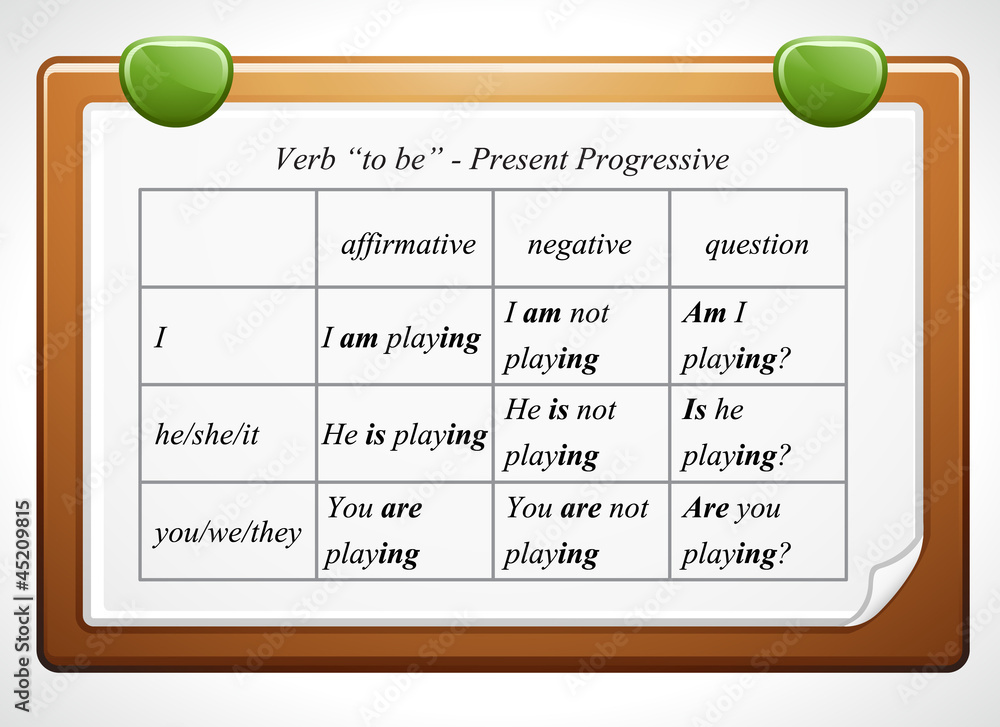 Verb “to be” - Present Progressive

| | affirmative | negative | question |
|---|---|---|---|
| I | I am playing | I am not playing | Am I playing? |
| he/she/it | He is playing | He is not playing | Is he playing? |
| you/we/they | You are playing | You are not playing | Are you playing? |

Adobe Stock | #45209815